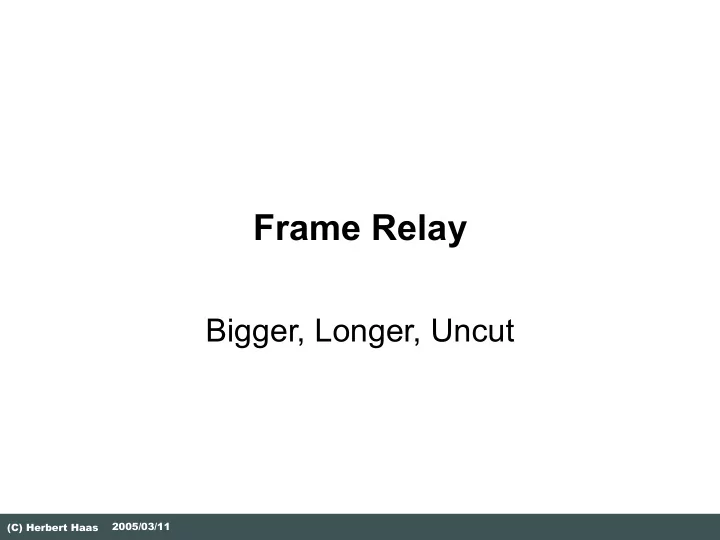 Frame Relay

Bigger, Longer, Uncut

(C) Herbert Haas 2005/03/11